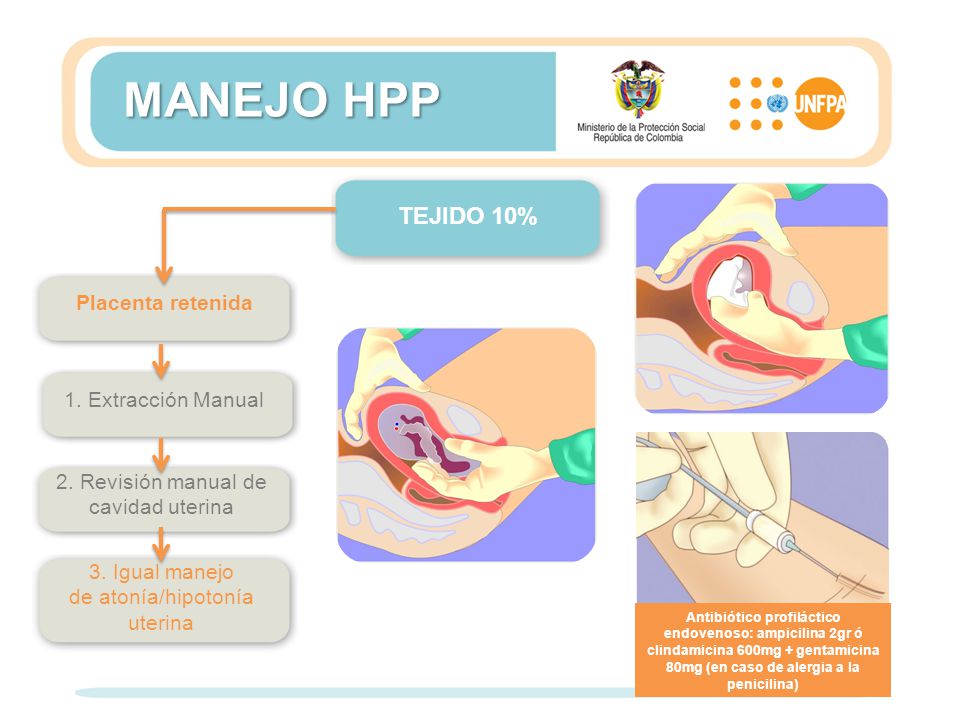 MANEJO HPP

Ministerio de la Protección Social
República de Colombia

UNFPA

TEJIDO 10%

Placenta retenida

1. Extracción Manual

2. Revisión manual de cavidad uterina

3. Igual manejo de atonía/hipotonía uterina

Antibiótico profiláctico endovenoso: ampicilina 2gr ó clindamicina 600mg + gentamicina 80mg (en caso de alergia a la penicilina)